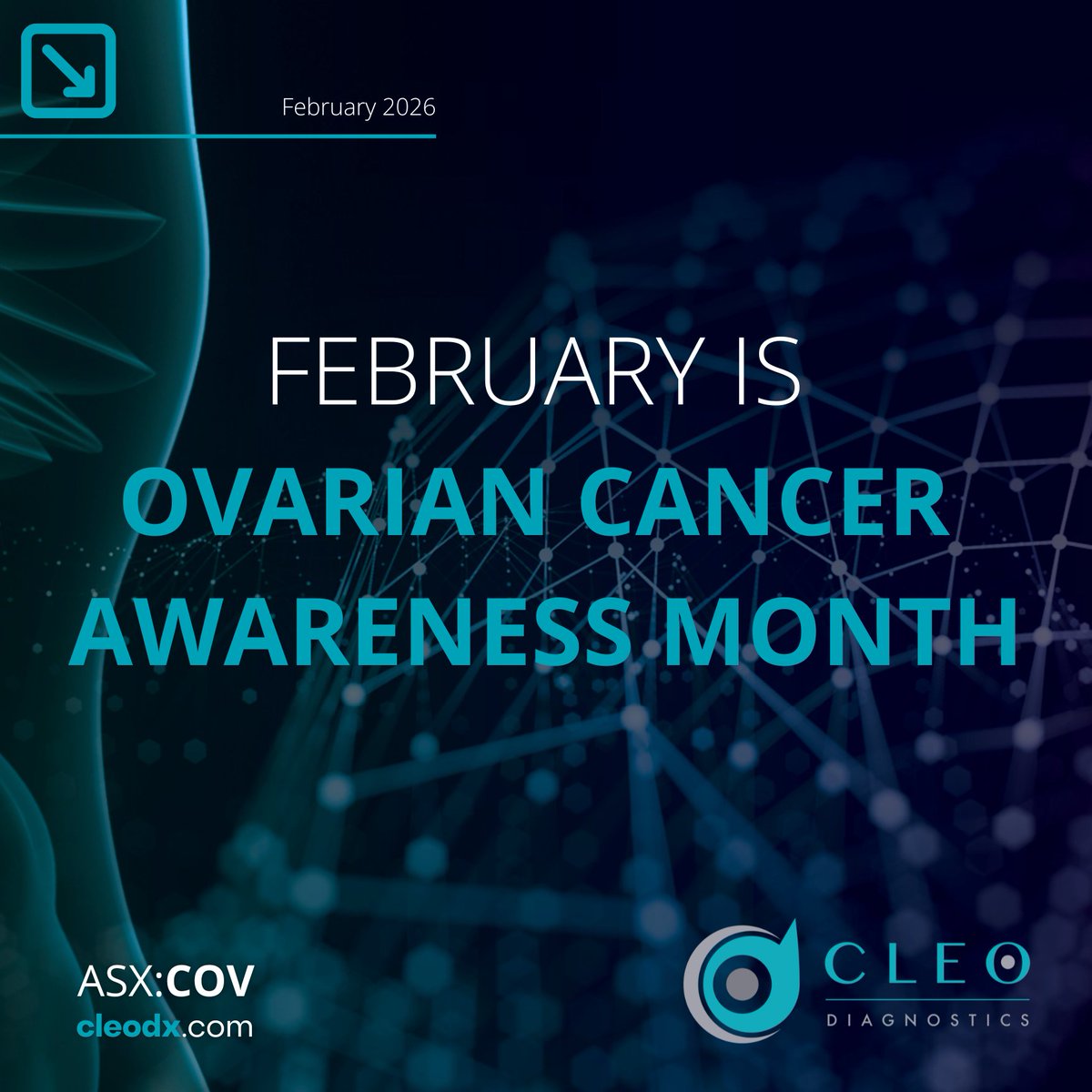 February 2026

FEBRUARY IS
OVARIAN CANCER AWARENESS MONTH

ASX:COV
cleodx.com

CLEO
DIAGNOSTICS